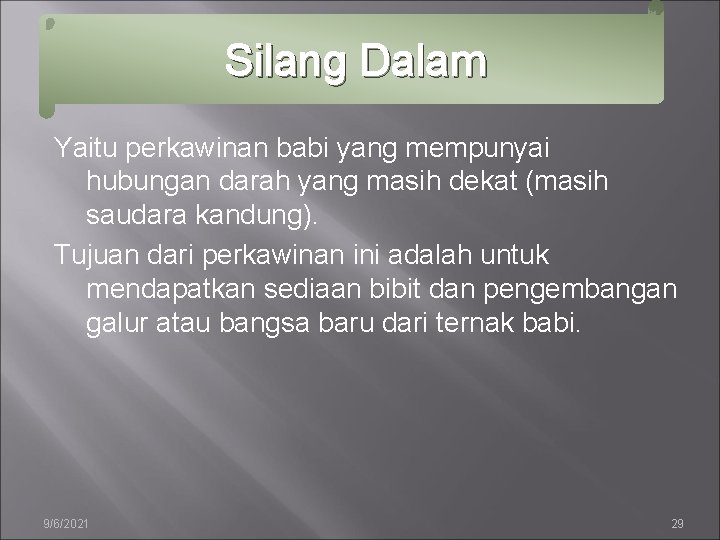 Silang Dalam

Yaitu perkawinan babi yang mempunyai hubungan darah yang masih dekat (masih saudara kandung).

Tujuan dari perkawinan ini adalah untuk mendapatkan sediaan bibit dan pengembangan galur atau bangsa baru dari ternak babi.

9/6/2021

29